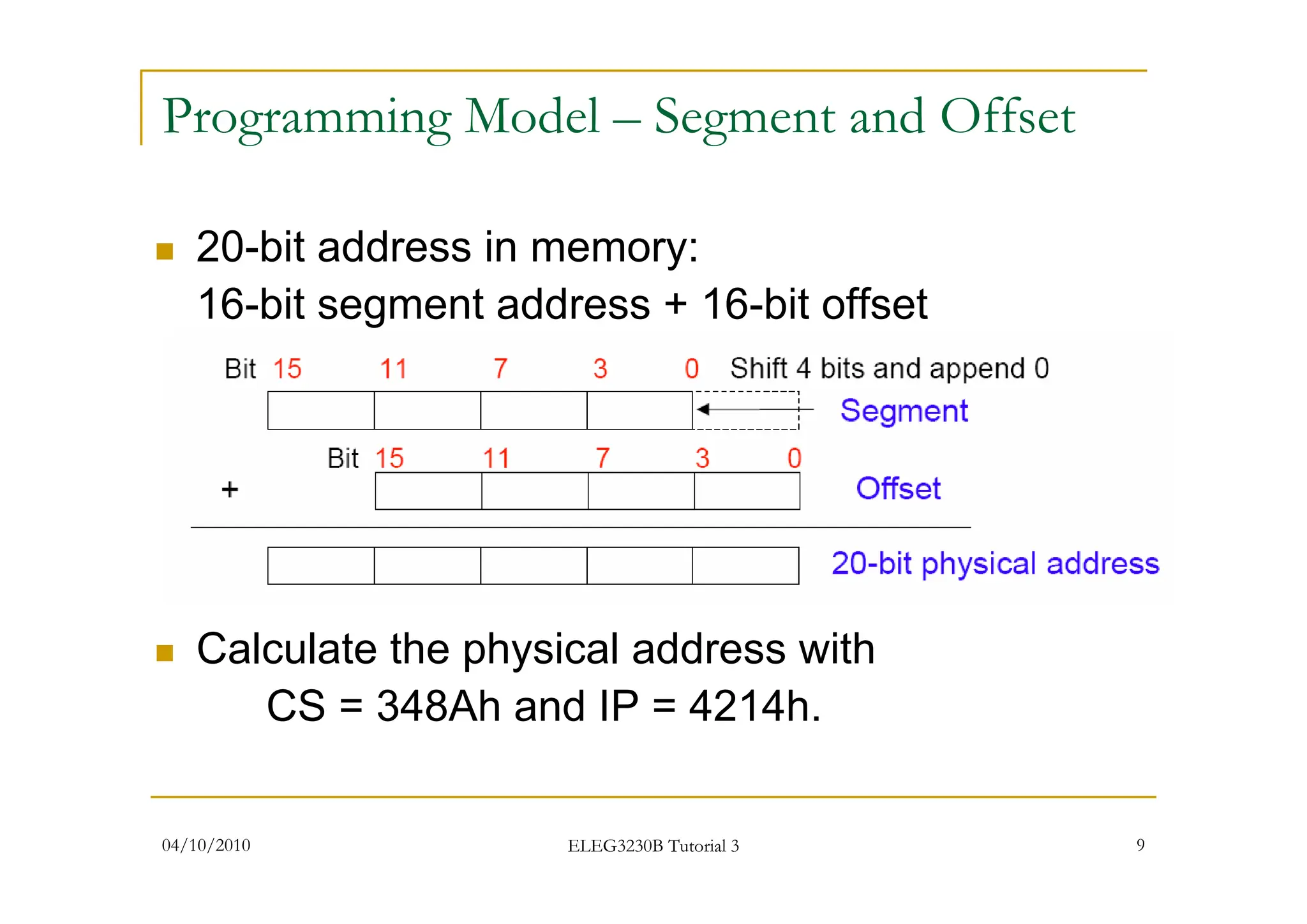 Programming Model – Segment and Offset

20-bit address in memory:
16-bit segment address + 16-bit offset

Bit 15 11 7 3 0 Shift 4 bits and append 0

Segment

Bit 15 11 7 3 0

+

Offset

20-bit physical address

Calculate the physical address with
CS = 348Ah and IP = 4214h.

04/10/2010

ELEG3230B Tutorial 3

9